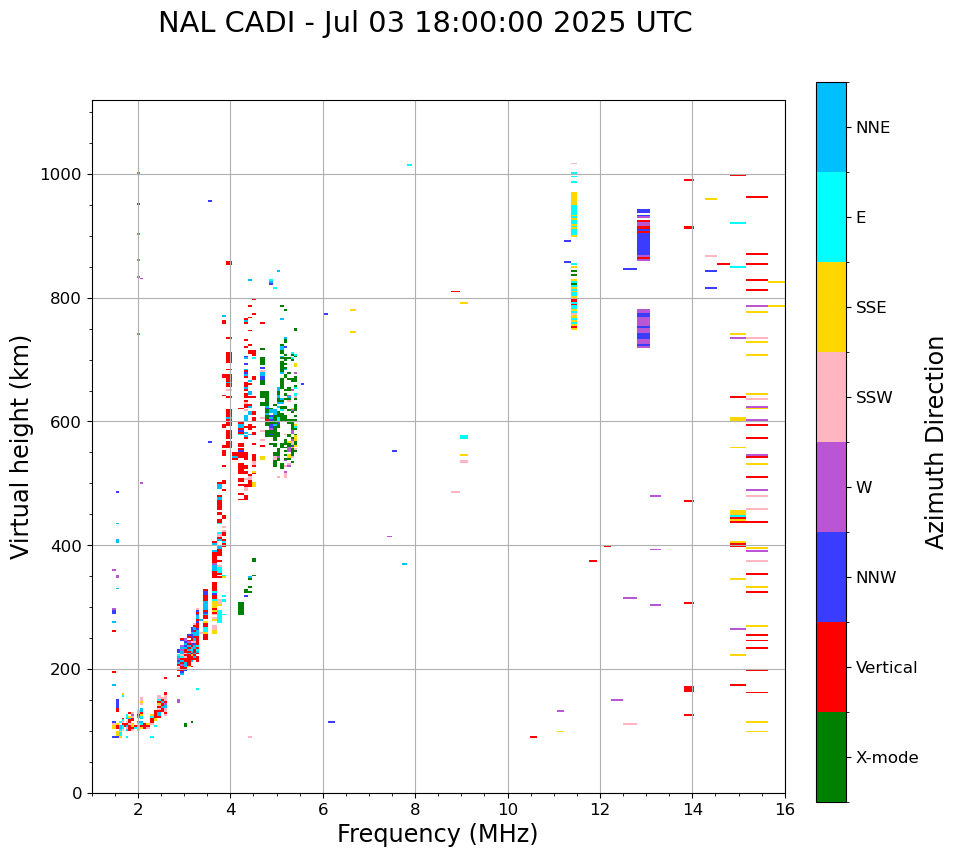 NAL CADI - Jul 03 18:00:00 2025 UTC

Virtual height (km)

1000
800
600
400
200
0

2
4
6
8
10
12
14
16

Frequency (MHz)

NNE
E
SSE
SSW
W
NNW
Vertical
X-mode

Azimuth Direction